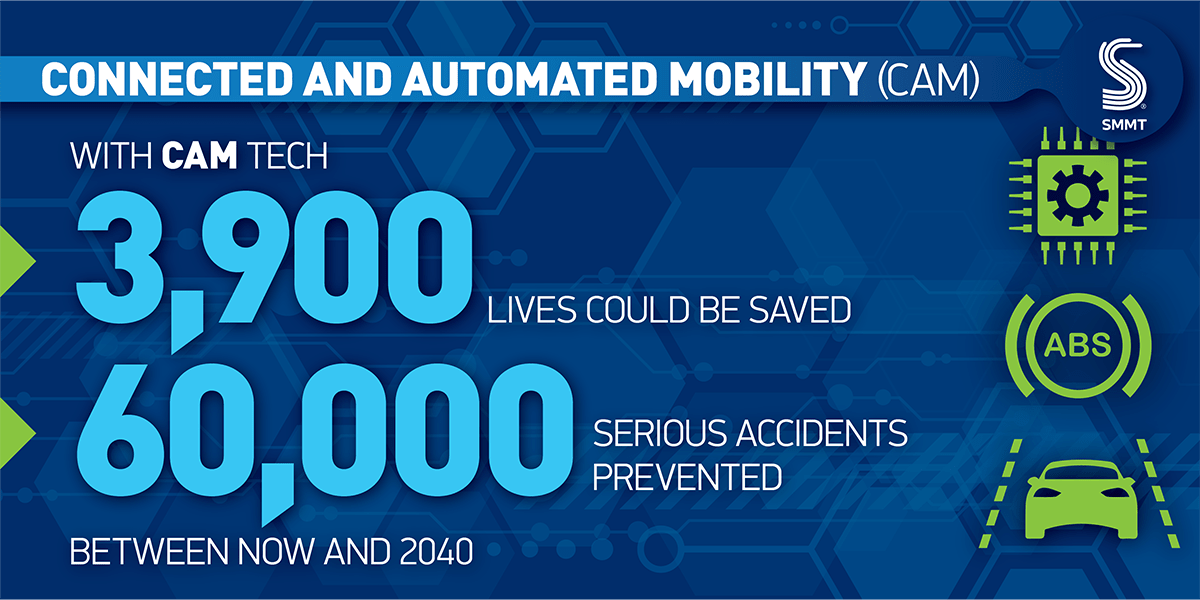 CONNECTED AND AUTOMATED MOBILITY (CAM)

SMMT

WITH CAM TECH

3,900 LIVES COULD BE SAVED

60,000 SERIOUS ACCIDENTS PREVENTED

BETWEEN NOW AND 2040

ABS